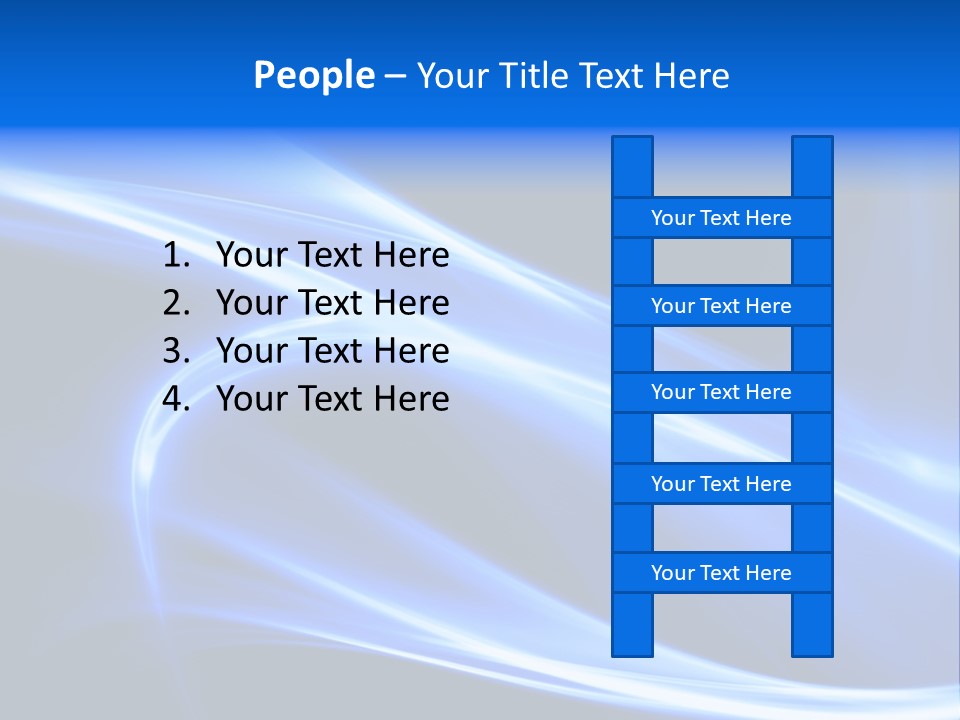 People – Your Title Text Here

1. Your Text Here
2. Your Text Here
3. Your Text Here
4. Your Text Here

Your Text Here

Your Text Here

Your Text Here

Your Text Here

Your Text Here